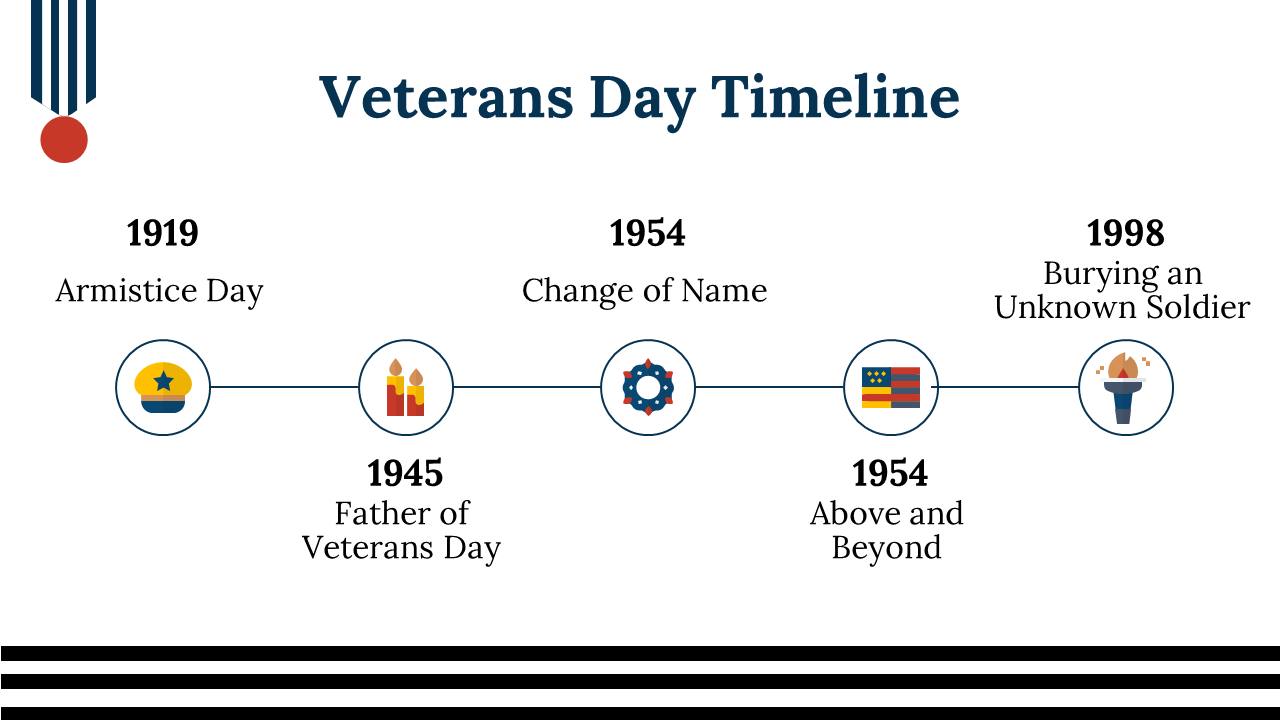 Veterans Day Timeline

1919
Armistice Day

1945
Father of Veterans Day

1954
Change of Name

1954
Above and Beyond

1998
Burying an Unknown Soldier